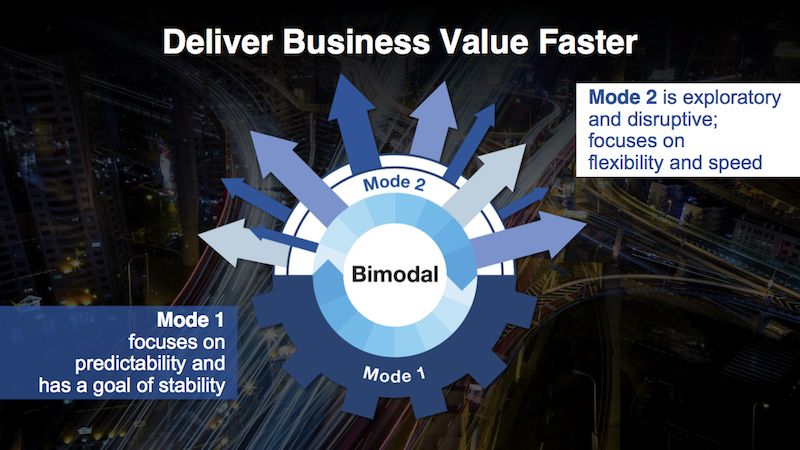 Deliver Business Value Faster

Mode 2 is exploratory and disruptive; focuses on flexibility and speed

Mode 2

Bimodal

Mode 1

Mode 1 focuses on predictability and has a goal of stability